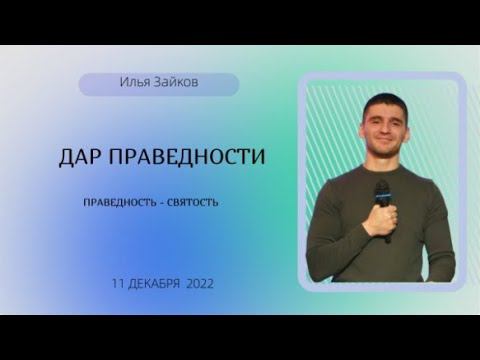 Илья Зайков

ДАР ПРАВЕДНОСТИ

ПРАВЕДНОСТЬ - СВЯТОСТЬ

11 ДЕКАБРЯ 2022